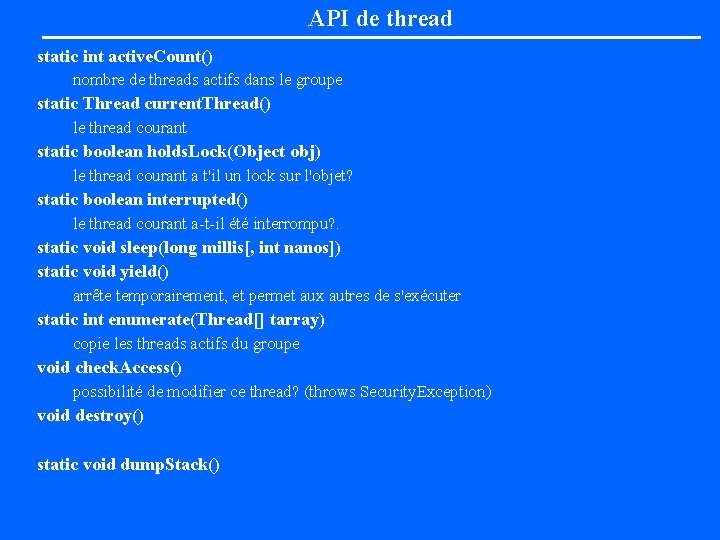 API de thread

static int activeCount()

nombre de threads actifs dans le groupe

static Thread currentThread()

le thread courant

static boolean holdsLock(Object obj)

le thread courant a t'il un lock sur l'objet?

static boolean interrupted()

le thread courant a-t-il été interrompu?.

static void sleep(long millis[, int nanos])

static void yield()

arrête temporairement, et permet aux autres de s'exécuter

static int enumerate(Thread[] tarray)

copie les threads actifs du groupe

void checkAccess()

possibilité de modifier ce thread? (throws SecurityException)

void destroy()

static void dumpStack()